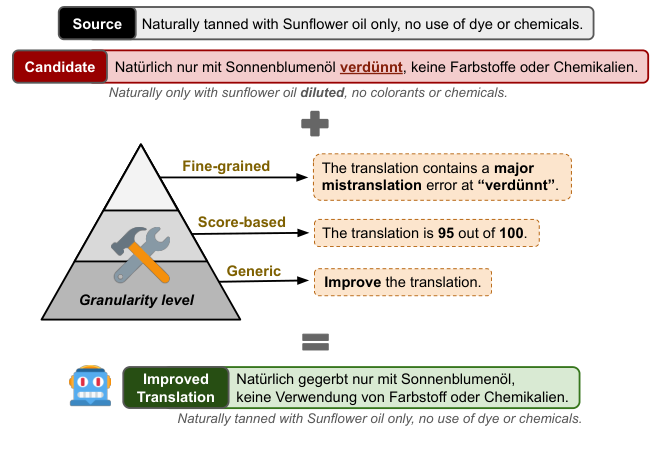 Source Naturally tanned with Sunflower oil only, no use of dye or chemicals.

Candidate Natürlich nur mit Sonnenblumenöl verdünnt, keine Farbstoffe oder Chemikalien.

Naturally only with sunflower oil diluted, no colorants or chemicals.

Fine-grained

The translation contains a major mistranslation error at "verdünnt".

Score-based

The translation is 95 out of 100.

Generic

Improve the translation.

Granularity level

Improved Translation Natürlich gegerbt nur mit Sonnenblumenöl, keine Verwendung von Farbstoff oder Chemikalien.

Naturally tanned with Sunflower oil only, no use of dye or chemicals.